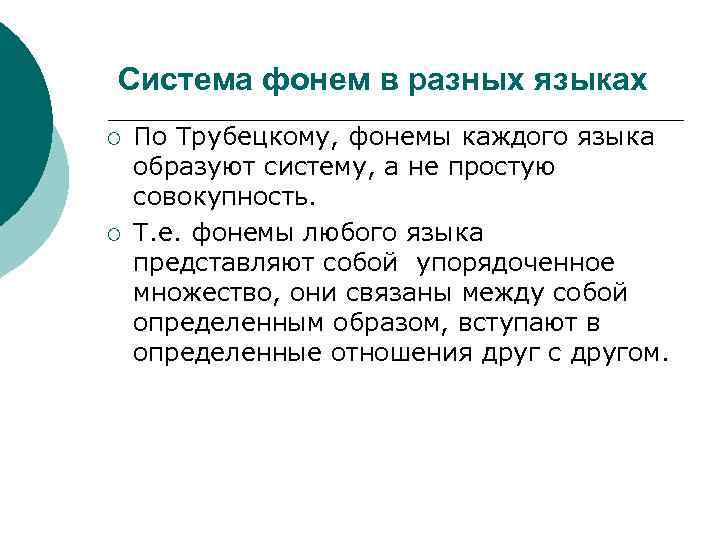 Система фонем в разных языках

○ По Трубецкому, фонемы каждого языка образуют систему, а не простую совокупность.

○ Т.е. фонемы любого языка представляют собой упорядоченное множество, они связаны между собой определенным образом, вступают в определенные отношения друг с другом.